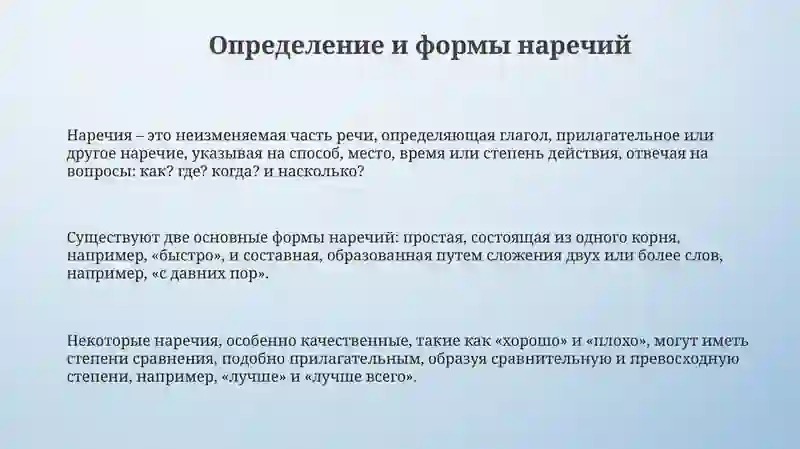 Определение и формы наречий

Наречия – это неизменяемая часть речи, определяющая глагол, прилагательное или другое наречие, указывая на способ, место, время или степень действия, отвечая на вопросы: как? где? когда? и насколько?

Существуют две основные формы наречий: простая, состоящая из одного корня, например, «быстро», и составная, образованная путем сложения двух или более слов, например, «с давних пор».

Некоторые наречия, особенно качественные, такие как «хорошо» и «плохо», могут иметь степени сравнения, подобно прилагательным, образуя сравнительную и превосходную степени, например, «лучше» и «лучше всего».